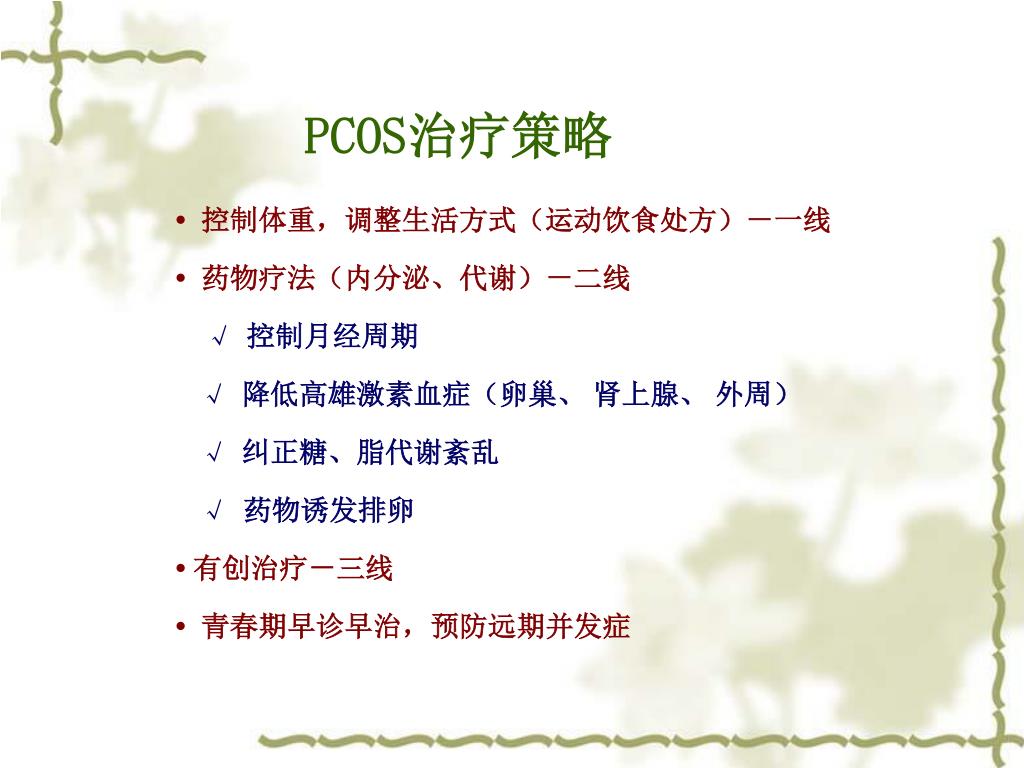 PCOS治疗策略

• 控制体重，调整生活方式（运动饮食处方）－一线

• 药物疗法（内分泌、代谢）－二线

√ 控制月经周期

√ 降低高雄激素血症（卵巢、 肾上腺、 外周）

√ 纠正糖、脂代谢紊乱

√ 药物诱发排卵

• 有创治疗－三线

• 青春期早诊早治，预防远期并发症